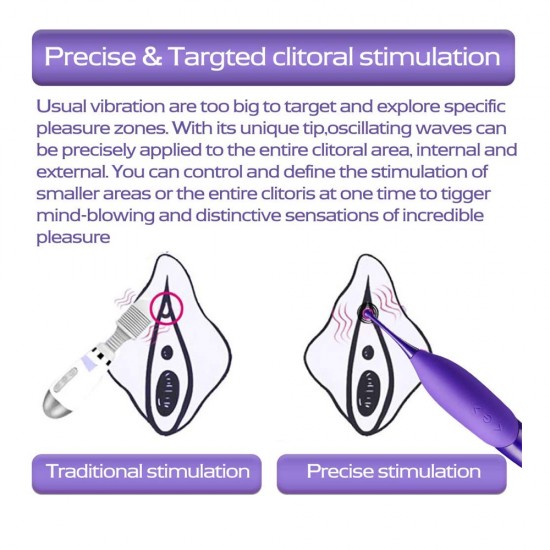 Precise & Targted clitoral stimulation

Usual vibration are too big to target and explore specific pleasure zones. With its unique tip,oscillating waves can be precisely applied to the entire clitoral area, internal and external. You can control and define the stimulation of smaller areas or the entire clitoris at one time to tigger mind-blowing and distinctive sensations of incredible pleasure

Traditional stimulation

Precise stimulation